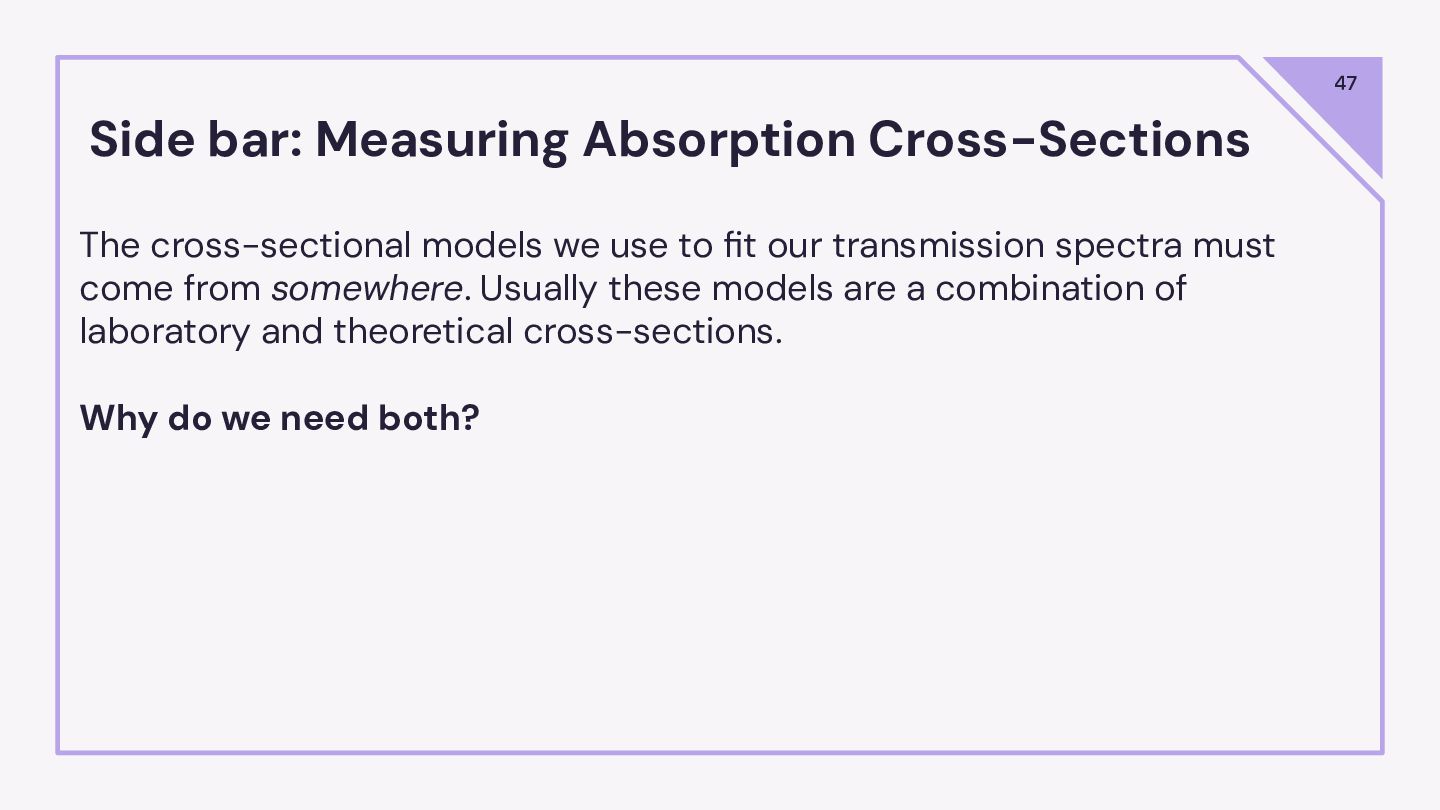 47

Side bar: Measuring Absorption Cross-Sections

The cross-sectional models we use to fit our transmission spectra must come from somewhere. Usually these models are a combination of laboratory and theoretical cross-sections.

Why do we need both?